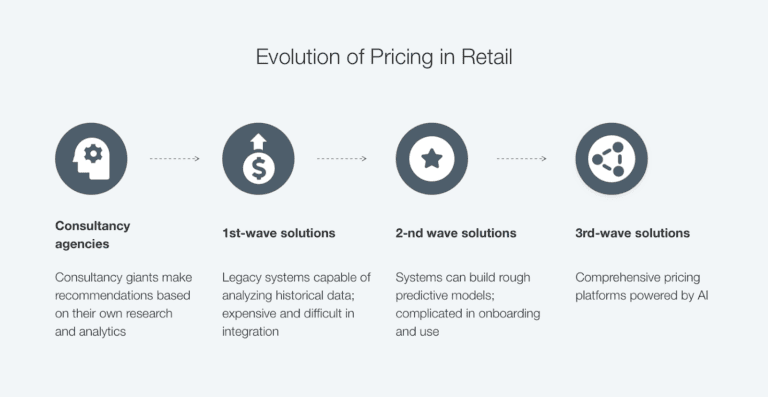 Evolution of Pricing in Retail

Consultancy agencies

Consultancy giants make recommendations based on their own research and analytics

1st-wave solutions

Legacy systems capable of analyzing historical data; expensive and difficult in integration

2-nd wave solutions

Systems can build rough predictive models; complicated in onboarding and use

3rd-wave solutions

Comprehensive pricing platforms powered by AI